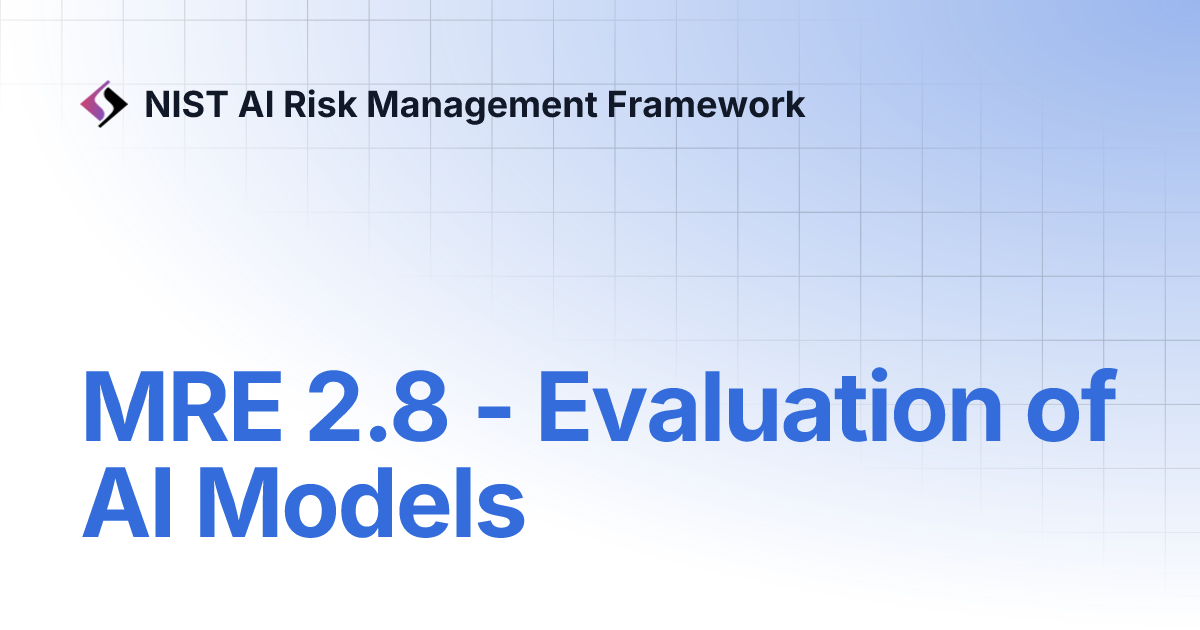 NIST AI Risk Management Framework

MRE 2.8 - Evaluation of AI Models